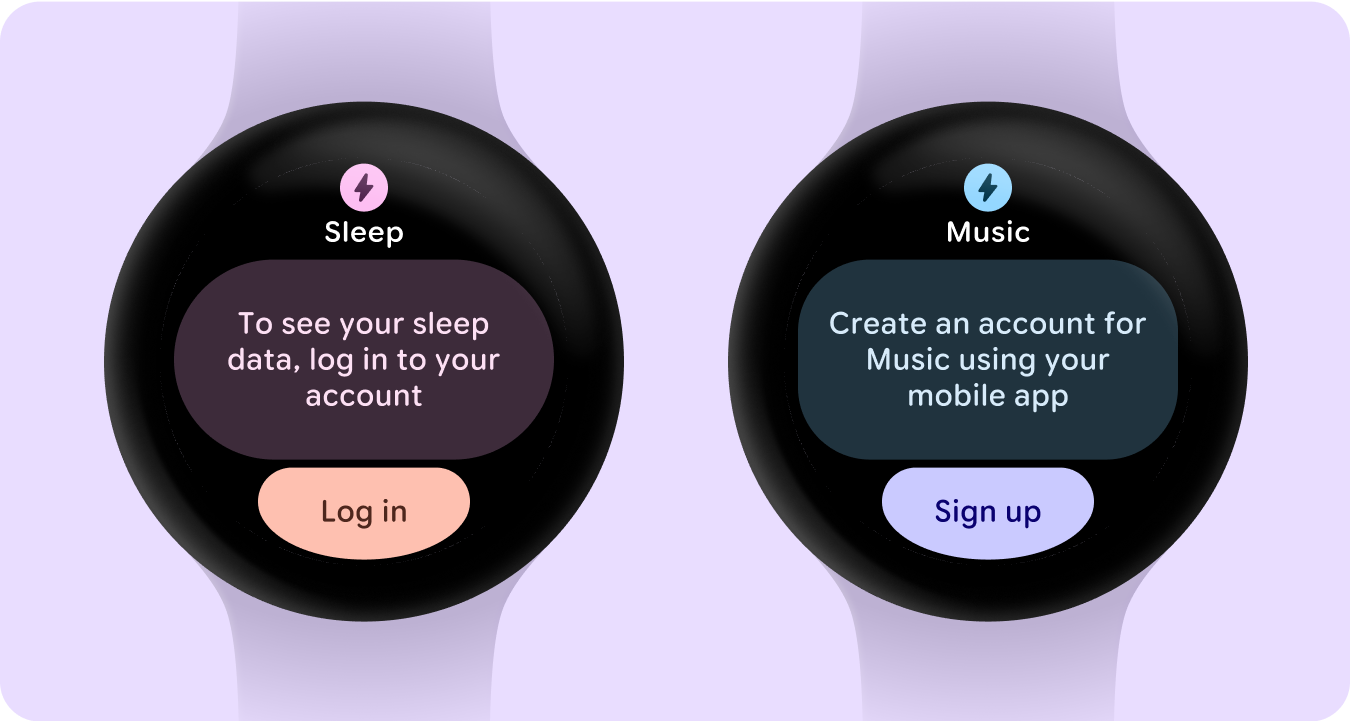 Sleep

To see your sleep data, log in to your account

Log in

Music

Create an account for Music using your mobile app

Sign up